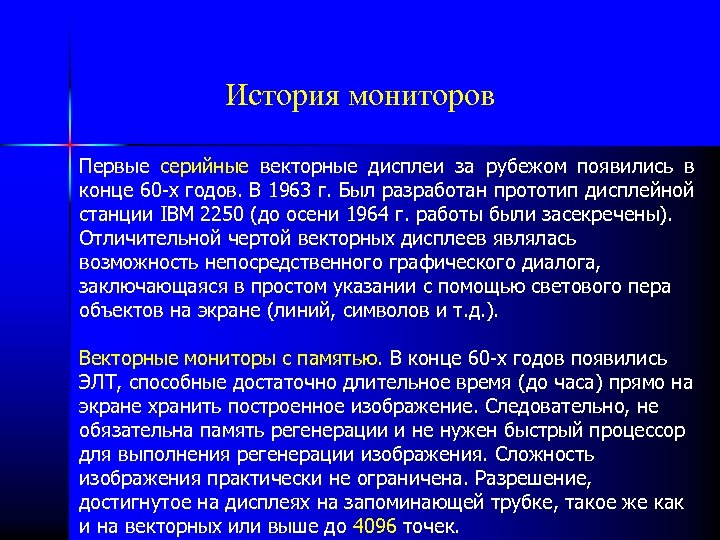 История мониторов

Первые серийные векторные дисплеи за рубежом появились в конце 60-х годов. В 1963 г. Был разработан прототип дисплейной станции IBM 2250 (до осени 1964 г. работы были засекречены). Отличительной чертой векторных дисплеев являлась возможность непосредственного графического диалога, заключающаяся в простом указании с помощью светового пера объектов на экране (линий, символов и т.д.).

Векторные мониторы с памятью. В конце 60-х годов появились ЭЛТ, способные достаточно длительное время (до часа) прямо на экране хранить построенное изображение. Следовательно, не обязательна память регенерации и не нужен быстрый процессор для выполнения регенерации изображения. Сложность изображения практически не ограничена. Разрешение, достигнутое на дисплеях на запоминающей трубке, такое же как и на векторных или выше до 4096 точек.